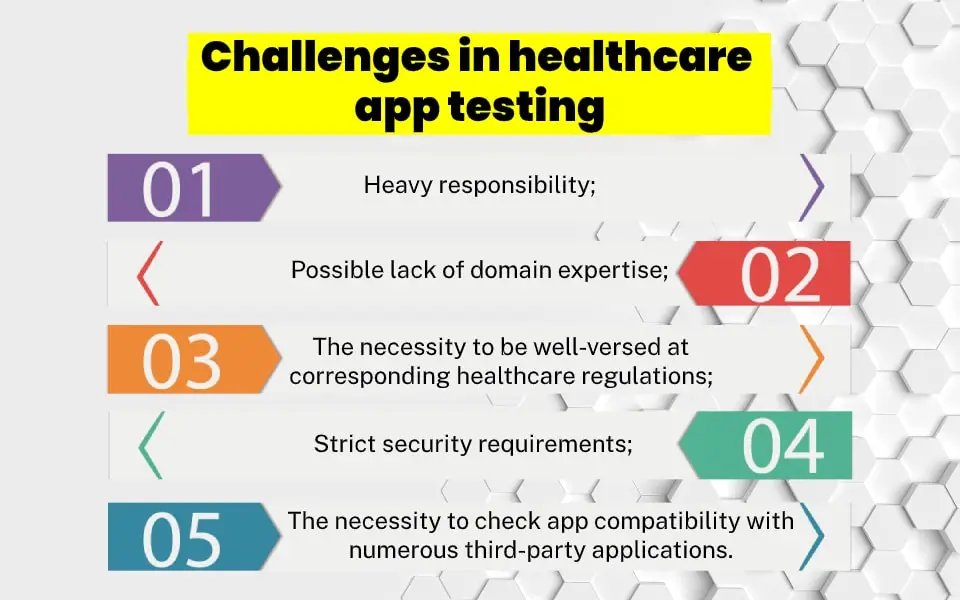 Challenges in healthcare app testing

01 Heavy responsibility;

Possible lack of domain expertise; 02

03 The necessity to be well-versed at corresponding healthcare regulations;

Strict security requirements; 04

05 The necessity to check app compatibility with numerous third-party applications.